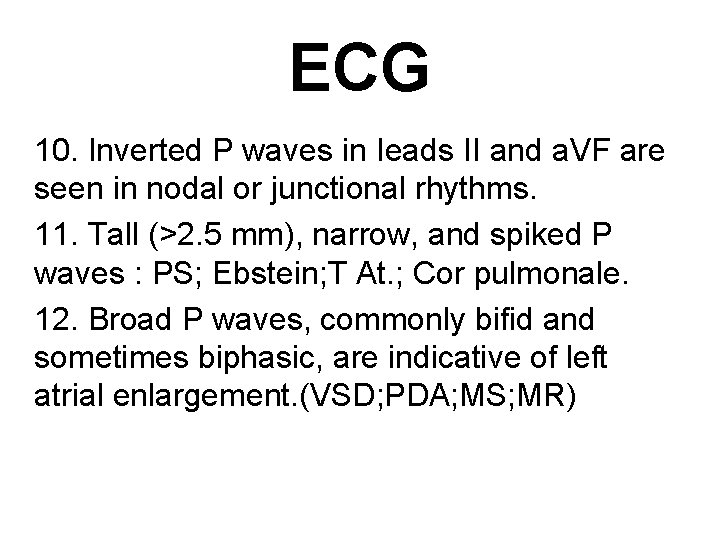 ECG

10. Inverted P waves in leads II and aVF are seen in nodal or junctional rhythms.

11. Tall (>2.5 mm), narrow, and spiked P waves : PS; Ebstein;T At.; Cor pulmonale.

12. Broad P waves, commonly bifid and sometimes biphasic, are indicative of left atrial enlargement.(VSD;PDA;MS;MR)